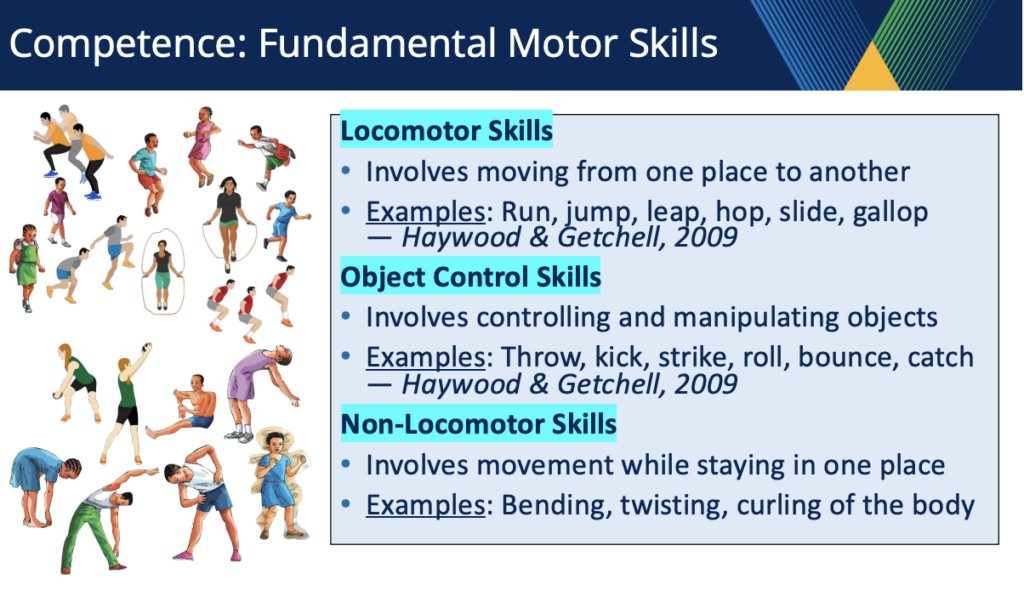 Competence: Fundamental Motor Skills

Locomotor Skills
• Involves moving from one place to another
• Examples: Run, jump, leap, hop, slide, gallop — Haywood & Getchell, 2009

Object Control Skills
• Involves controlling and manipulating objects
• Examples: Throw, kick, strike, roll, bounce, catch — Haywood & Getchell, 2009

Non-Locomotor Skills
• Involves movement while staying in one place
• Examples: Bending, twisting, curling of the body